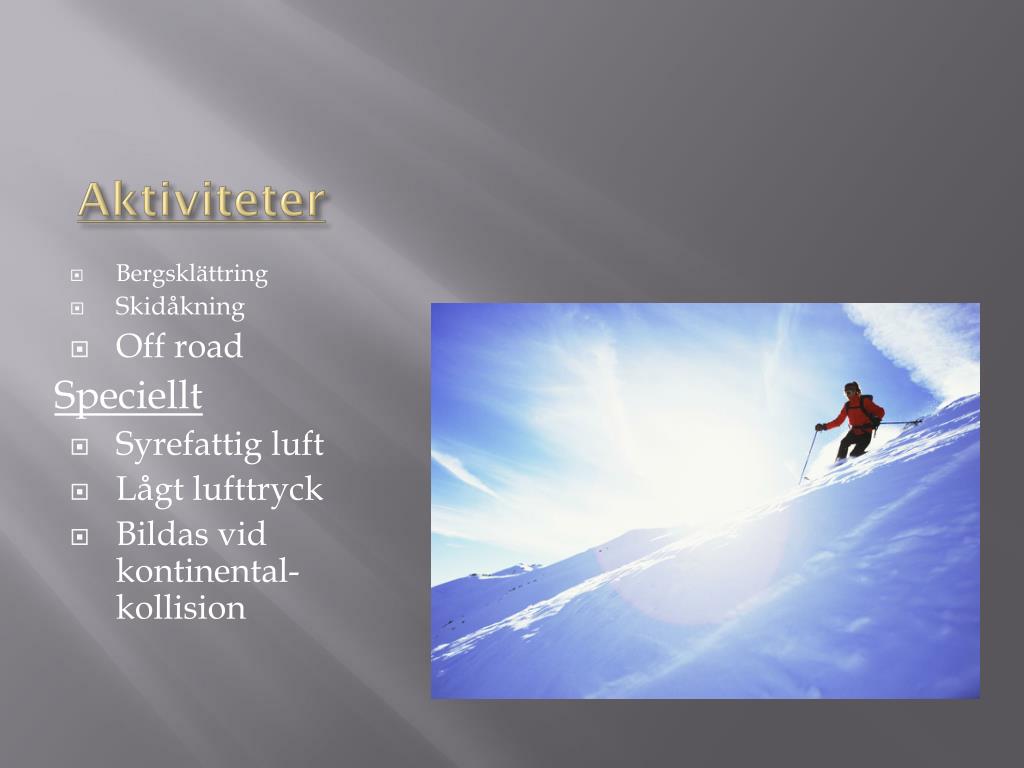 Aktiviteter

Bergsklättring
Skidåkning
Off road

Speciellt

Syrefattig luft
Lågt lufttryck
Bildas vid kontinental-kollision